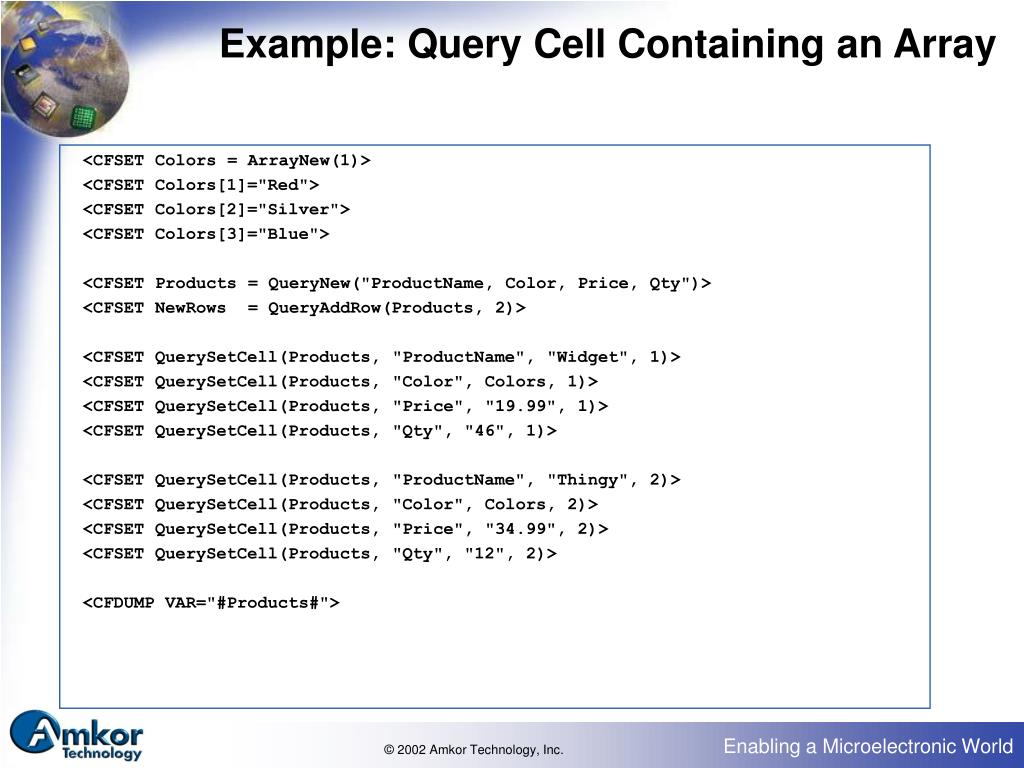 Example: Query Cell Containing an Array

<CFSET Colors = ArrayNew(1)>
<CFSET Colors[1]="Red">
<CFSET Colors[2]="Silver">
<CFSET Colors[3]="Blue">

<CFSET Products = QueryNew("ProductName, Color, Price, Qty")>
<CFSET NewRows = QueryAddRow(Products, 2)>

<CFSET QuerySetCell(Products, "ProductName", "Widget", 1)>
<CFSET QuerySetCell(Products, "Color", Colors, 1)>
<CFSET QuerySetCell(Products, "Price", "19.99", 1)>
<CFSET QuerySetCell(Products, "Qty", "46", 1)>

<CFSET QuerySetCell(Products, "ProductName", "Thingy", 2)>
<CFSET QuerySetCell(Products, "Color", Colors, 2)>
<CFSET QuerySetCell(Products, "Price", "34.99", 2)>
<CFSET QuerySetCell(Products, "Qty", "12", 2)>

<CFDUMP VAR="#Products#">

Amkor Technology

© 2002 Amkor Technology, Inc.

Enabling a Microelectronic World